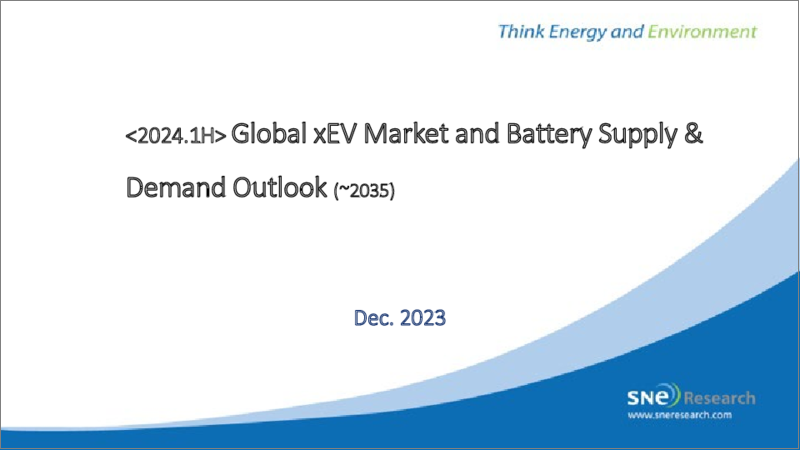 Think Energy and Environment

<2024.1H> Global xEV Market and Battery Supply & Demand Outlook (~2035)

Dec. 2023

SNE Research
www.sneresearch.com